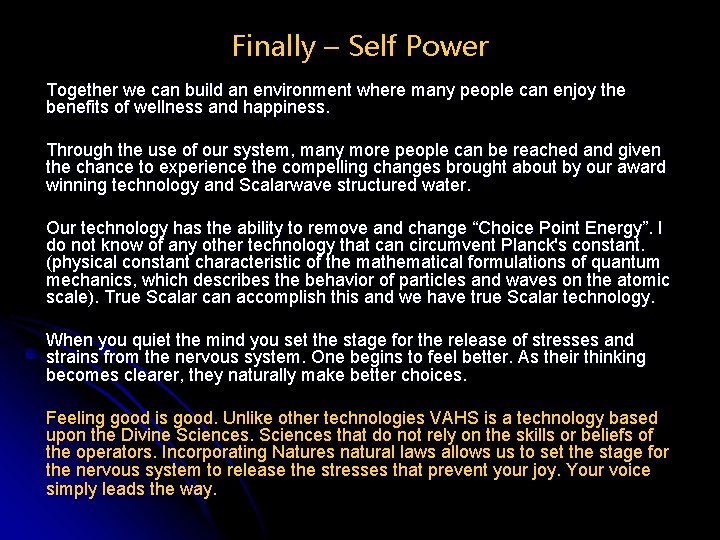 Finally – Self Power

Together we can build an environment where many people can enjoy the benefits of wellness and happiness.

Through the use of our system, many more people can be reached and given the chance to experience the compelling changes brought about by our award winning technology and Scalarwave structured water.

Our technology has the ability to remove and change “Choice Point Energy”. I do not know of any other technology that can circumvent Planck's constant. (physical constant characteristic of the mathematical formulations of quantum mechanics, which describes the behavior of particles and waves on the atomic scale). True Scalar can accomplish this and we have true Scalar technology.

When you quiet the mind you set the stage for the release of stresses and strains from the nervous system. One begins to feel better. As their thinking becomes clearer, they naturally make better choices.

Feeling good is good. Unlike other technologies VAHS is a technology based upon the Divine Sciences. Sciences that do not rely on the skills or beliefs of the operators. Incorporating Natures natural laws allows us to set the stage for the nervous system to release the stresses that prevent your joy. Your voice simply leads the way.